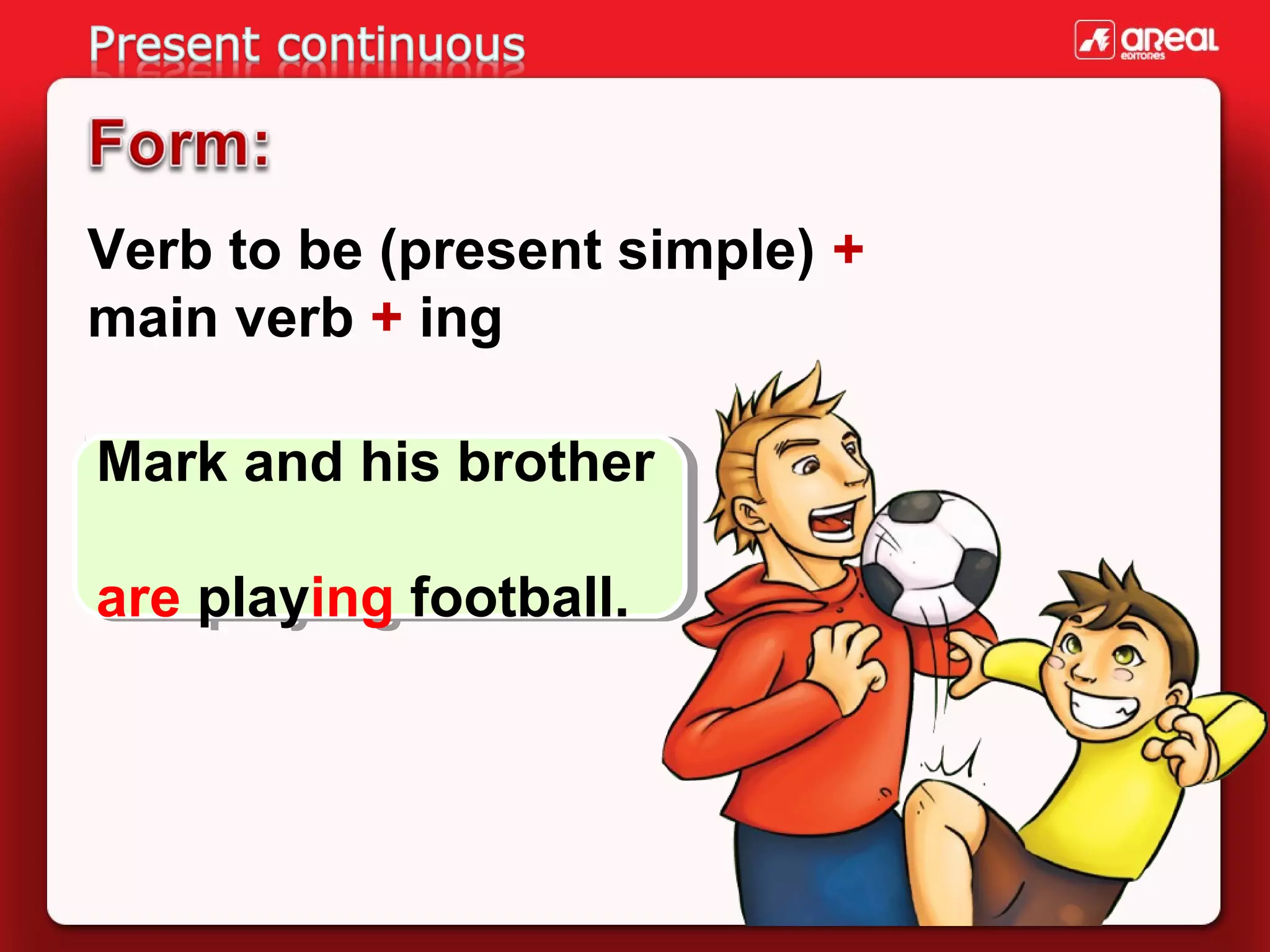 Present continuous

areal editores

Form:

Verb to be (present simple) + main verb + ing

Mark and his brother

are playing football.